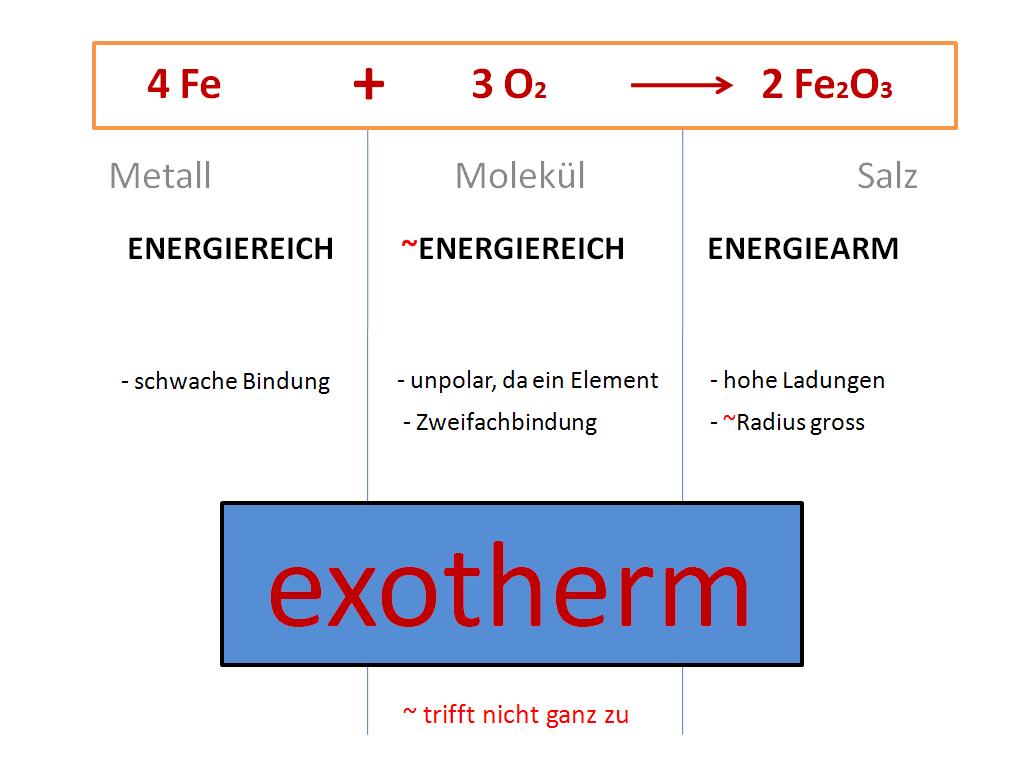 $4\ Fe + 3\ O_2 \longrightarrow 2\ Fe_2O_3$

Metall

ENERGIEREICH

- schwache Bindung

Molekül

~ENERGIEREICH

- unpolar, da ein Element

- Zweifachbindung

Salz

ENERGIEARM

- hohe Ladungen

- ~Radius gross

exotherm

~ trifft nicht ganz zu